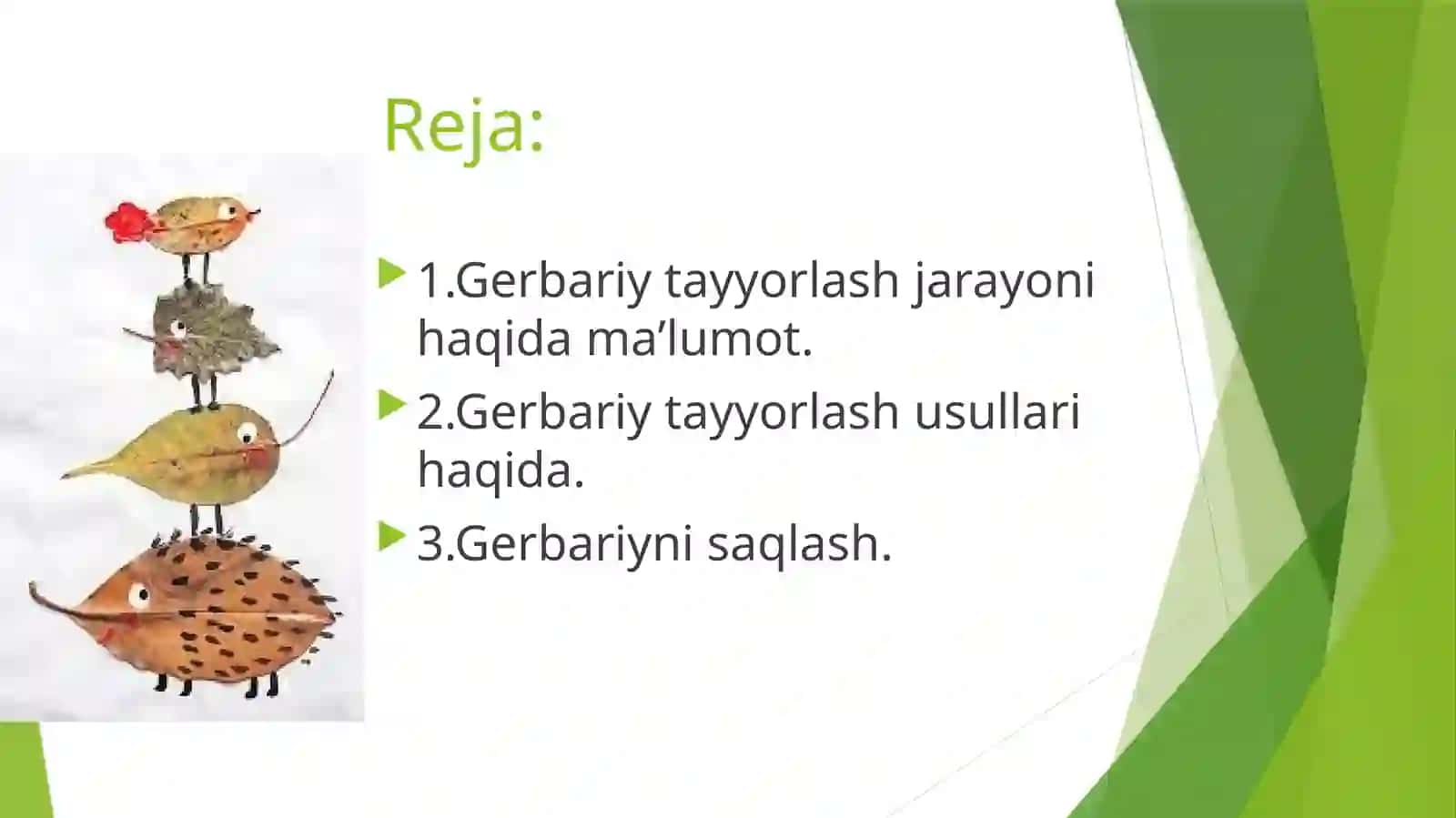 Reja:

1.Gerbariy tayyorlash jarayoni haqida ma’lumot.

2.Gerbariy tayyorlash usullari haqida.

3.Gerbariyni saqlash.